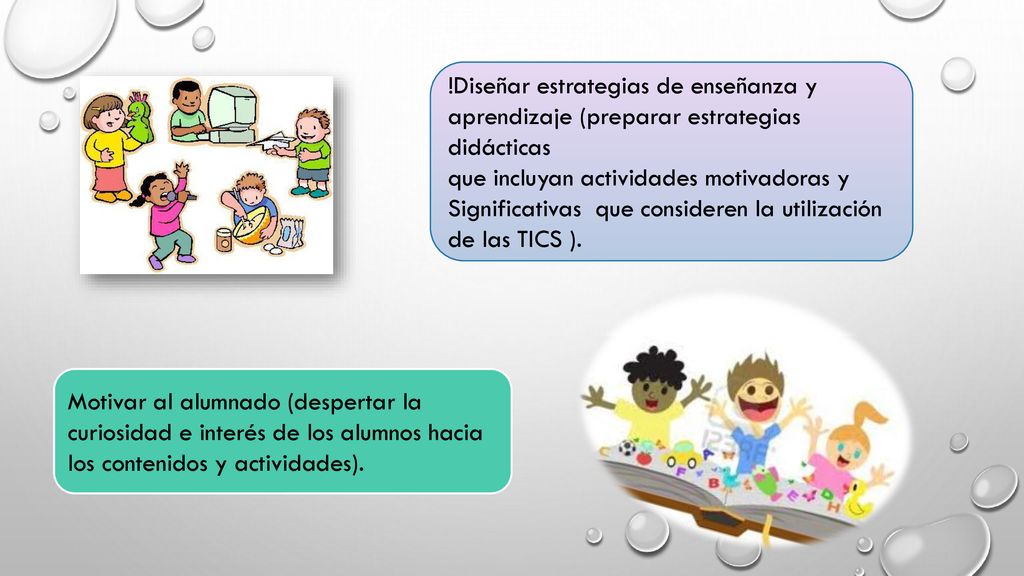 !Diseñar estrategias de enseñanza y aprendizaje (preparar estrategias didácticas
que incluyan actividades motivadoras y Significativas que consideren la utilización de las TICS ).

Motivar al alumnado (despertar la curiosidad e interés de los alumnos hacia los contenidos y actividades).